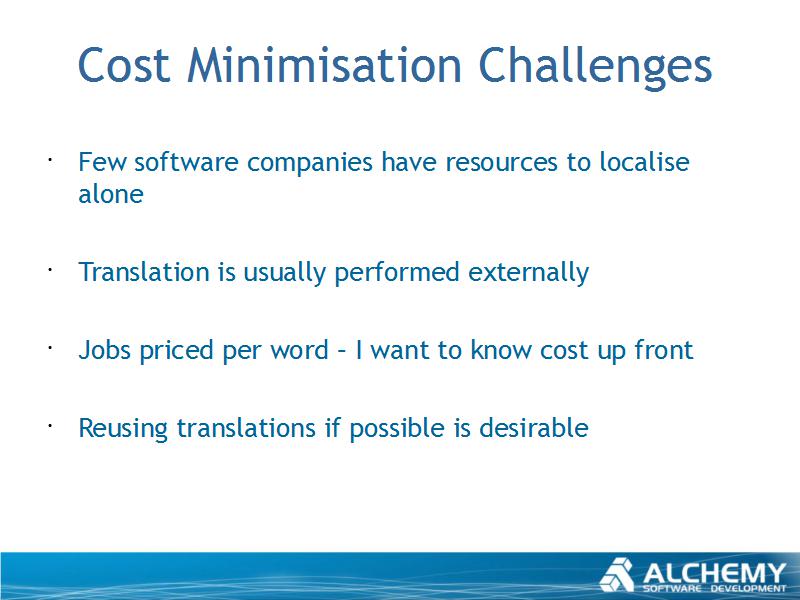 Cost Minimisation Challenges

· Few software companies have resources to localise alone

· Translation is usually performed externally

· Jobs priced per word – I want to know cost up front

· Reusing translations if possible is desirable

ALCHEMY
SOFTWARE DEVELOPMENT